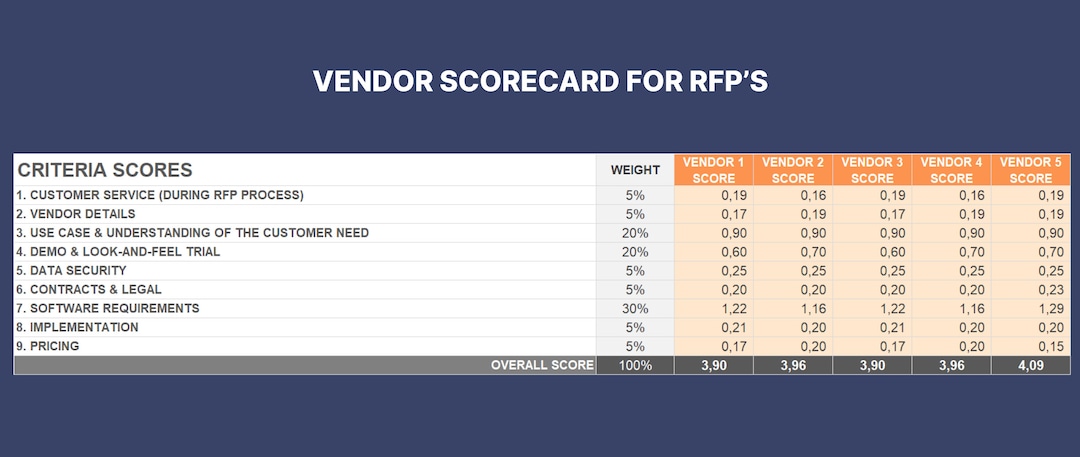 VENDOR SCORECARD FOR RFP'S

| CRITERIA SCORES | WEIGHT | VENDOR 1 SCORE | VENDOR 2 SCORE | VENDOR 3 SCORE | VENDOR 4 SCORE | VENDOR 5 SCORE |
|---|---|---|---|---|---|---|
| 1. CUSTOMER SERVICE (DURING RFP PROCESS) | 5% | 0,19 | 0,16 | 0,19 | 0,16 | 0,19 |
| 2. VENDOR DETAILS | 5% | 0,17 | 0,19 | 0,17 | 0,19 | 0,19 |
| 3. USE CASE & UNDERSTANDING OF THE CUSTOMER NEED | 20% | 0,90 | 0,90 | 0,90 | 0,90 | 0,90 |
| 4. DEMO & LOOK-AND-FEEL TRIAL | 20% | 0,60 | 0,70 | 0,60 | 0,70 | 0,70 |
| 5. DATA SECURITY | 5% | 0,25 | 0,25 | 0,25 | 0,25 | 0,25 |
| 6. CONTRACTS & LEGAL | 5% | 0,20 | 0,20 | 0,20 | 0,20 | 0,23 |
| 7. SOFTWARE REQUIREMENTS | 30% | 1,22 | 1,16 | 1,22 | 1,16 | 1,29 |
| 8. IMPLEMENTATION | 5% | 0,21 | 0,20 | 0,21 | 0,20 | 0,20 |
| 9. PRICING | 5% | 0,17 | 0,20 | 0,17 | 0,20 | 0,15 |
| OVERALL SCORE | 100% | 3,90 | 3,96 | 3,90 | 3,96 | 4,09 |